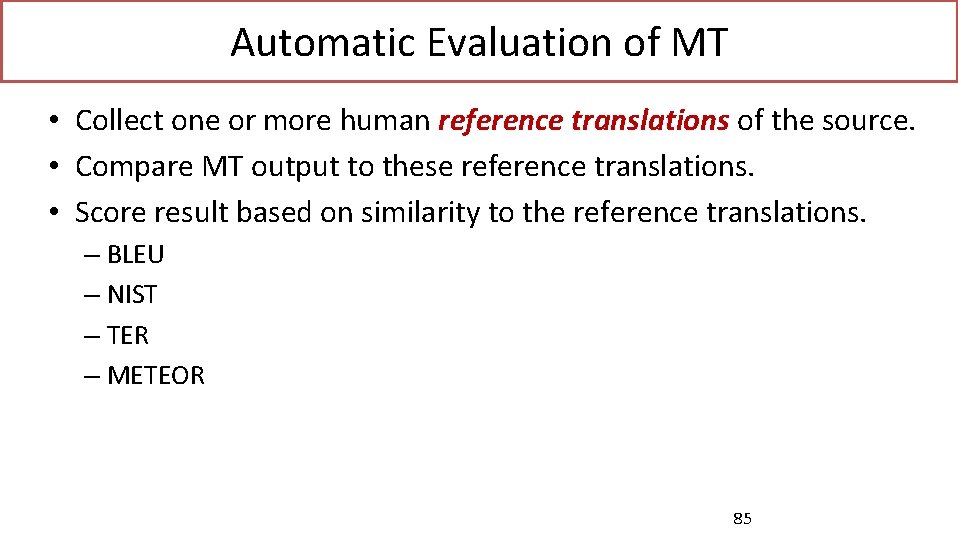 Automatic Evaluation of MT

• Collect one or more human reference translations of the source.
• Compare MT output to these reference translations.
• Score result based on similarity to the reference translations.
– BLEU
– NIST
– TER
– METEOR

85